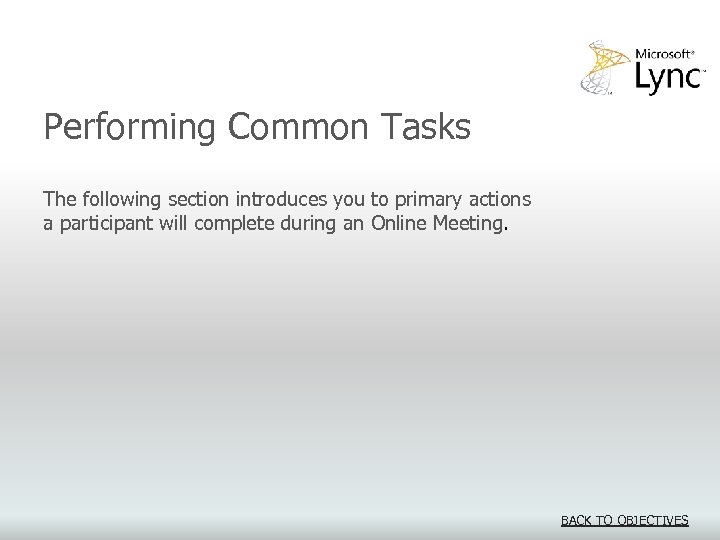 Microsoft® Lync™

Performing Common Tasks

The following section introduces you to primary actions a participant will complete during an Online Meeting.

BACK TO OBJECTIVES